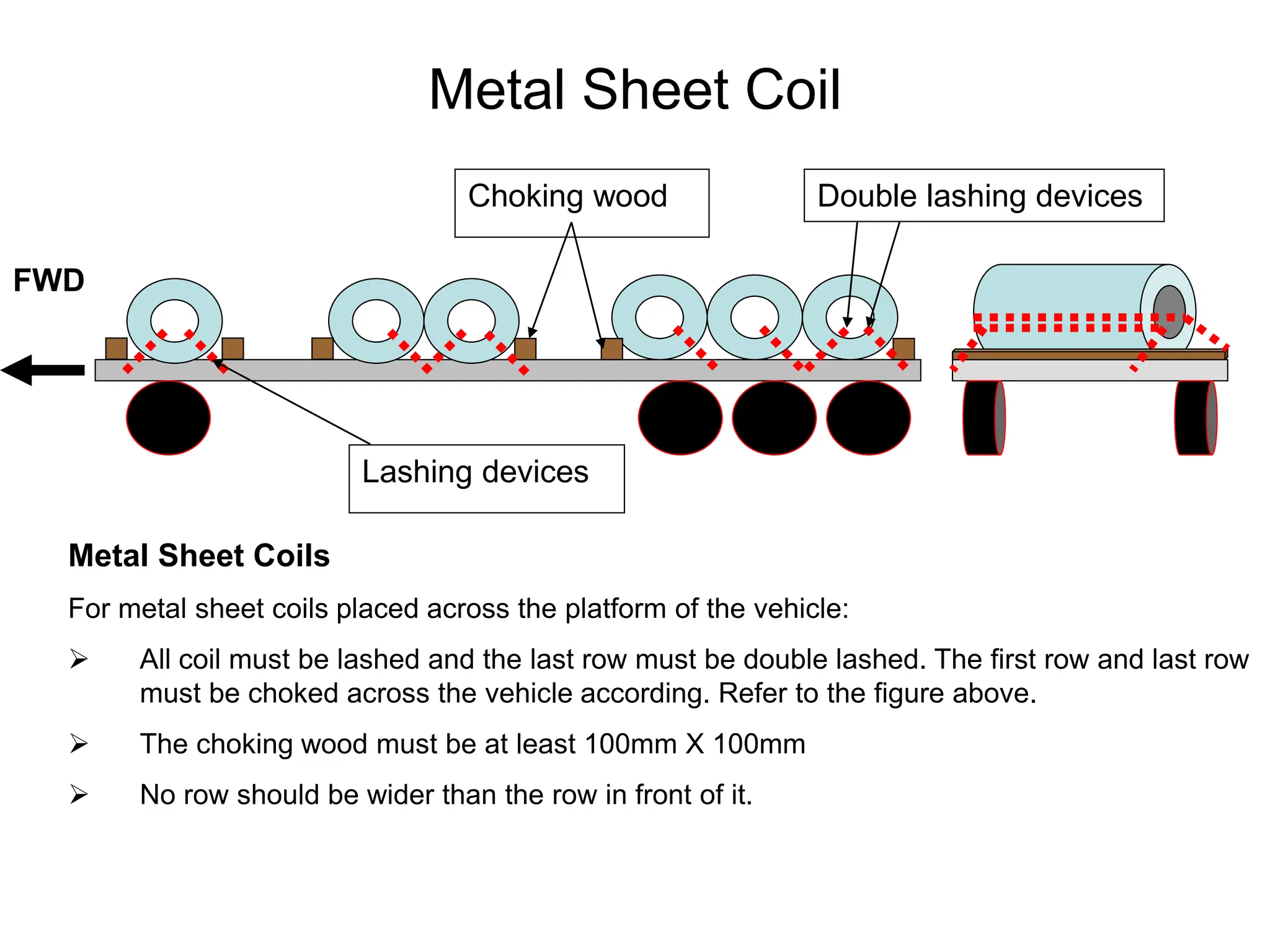 Metal Sheet Coil

Choking wood

Double lashing devices

FWD

Lashing devices

Metal Sheet Coils

For metal sheet coils placed across the platform of the vehicle:

➢ All coil must be lashed and the last row must be double lashed. The first row and last row must be choked across the vehicle according. Refer to the figure above.

➢ The choking wood must be at least 100mm X 100mm

➢ No row should be wider than the row in front of it.